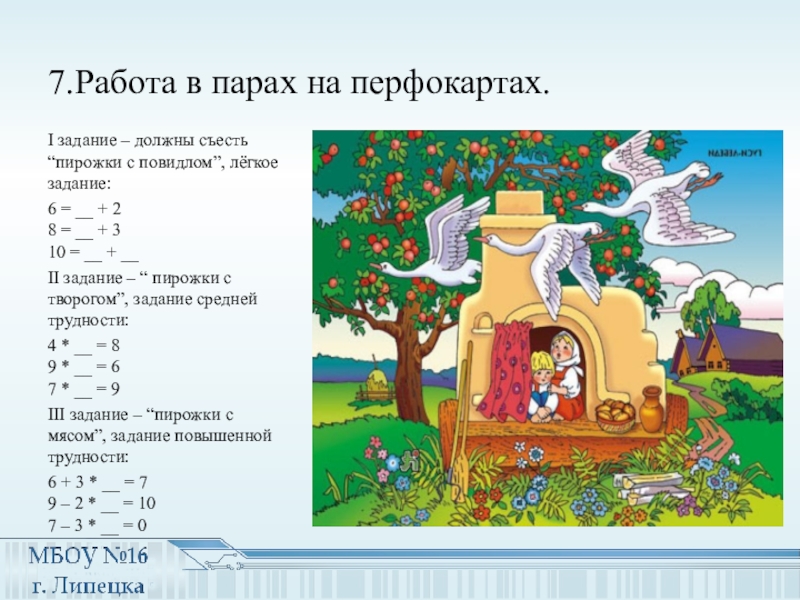 7.Работа в парах на перфокартах.

I задание – должны съесть “пирожки с повидлом”, лёгкое задание:

6 = __ + 2
8 = __ + 3
10 = __ + __

II задание – “ пирожки с творогом”, задание средней трудности:

4 * __ = 8
9 * __ = 6
7 * __ = 9

III задание – “пирожки с мясом”, задание повышенной трудности:

6 + 3 * __ = 7
9 – 2 * __ = 10
7 – 3 * __ = 0

МБОУ №16
г. Липецка